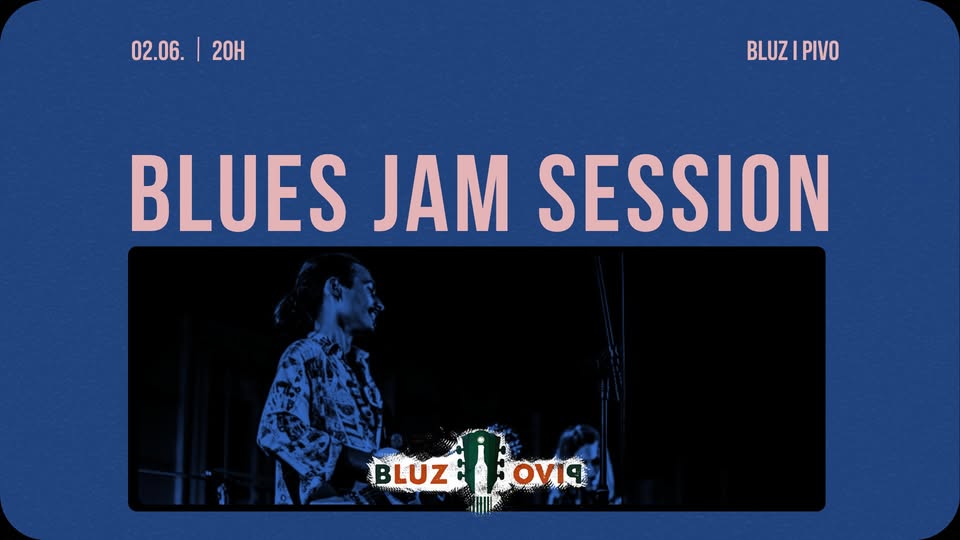 02.06. | 20H

BLUZ I PIVO

BLUES JAM SESSION

BLUZ PIVO